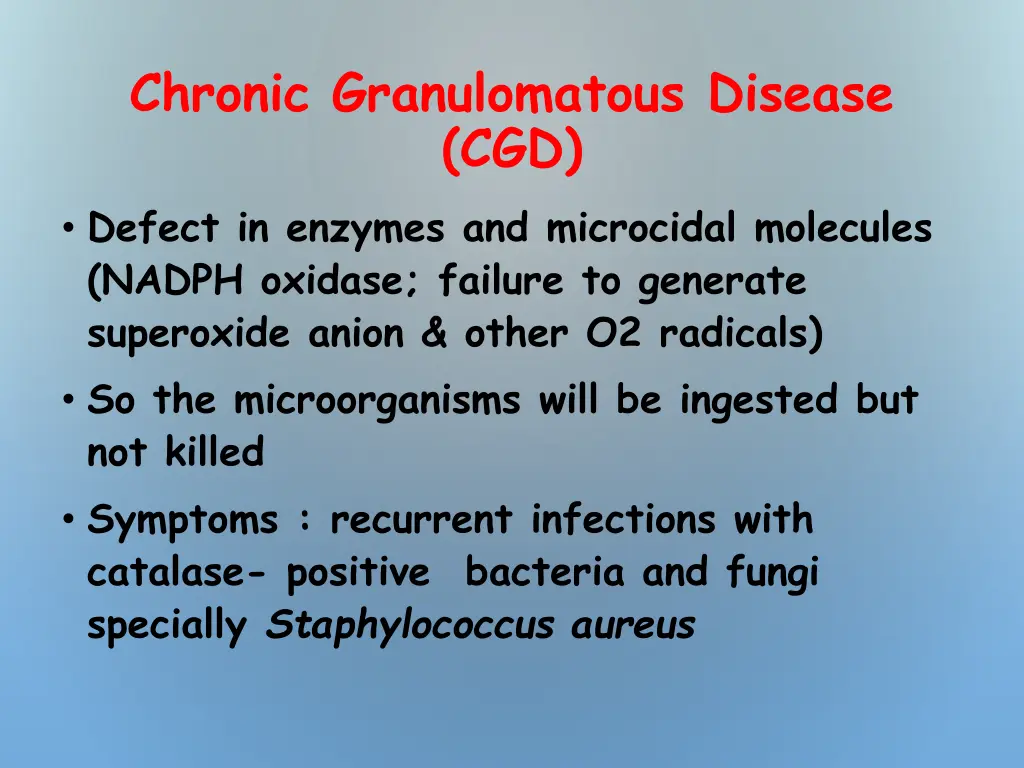 Chronic Granulomatous Disease (CGD)

• Defect in enzymes and microcidal molecules (NADPH oxidase; failure to generate superoxide anion & other O2 radicals)

• So the microorganisms will be ingested but not killed

• Symptoms : recurrent infections with catalase- positive bacteria and fungi specially Staphylococcus aureus